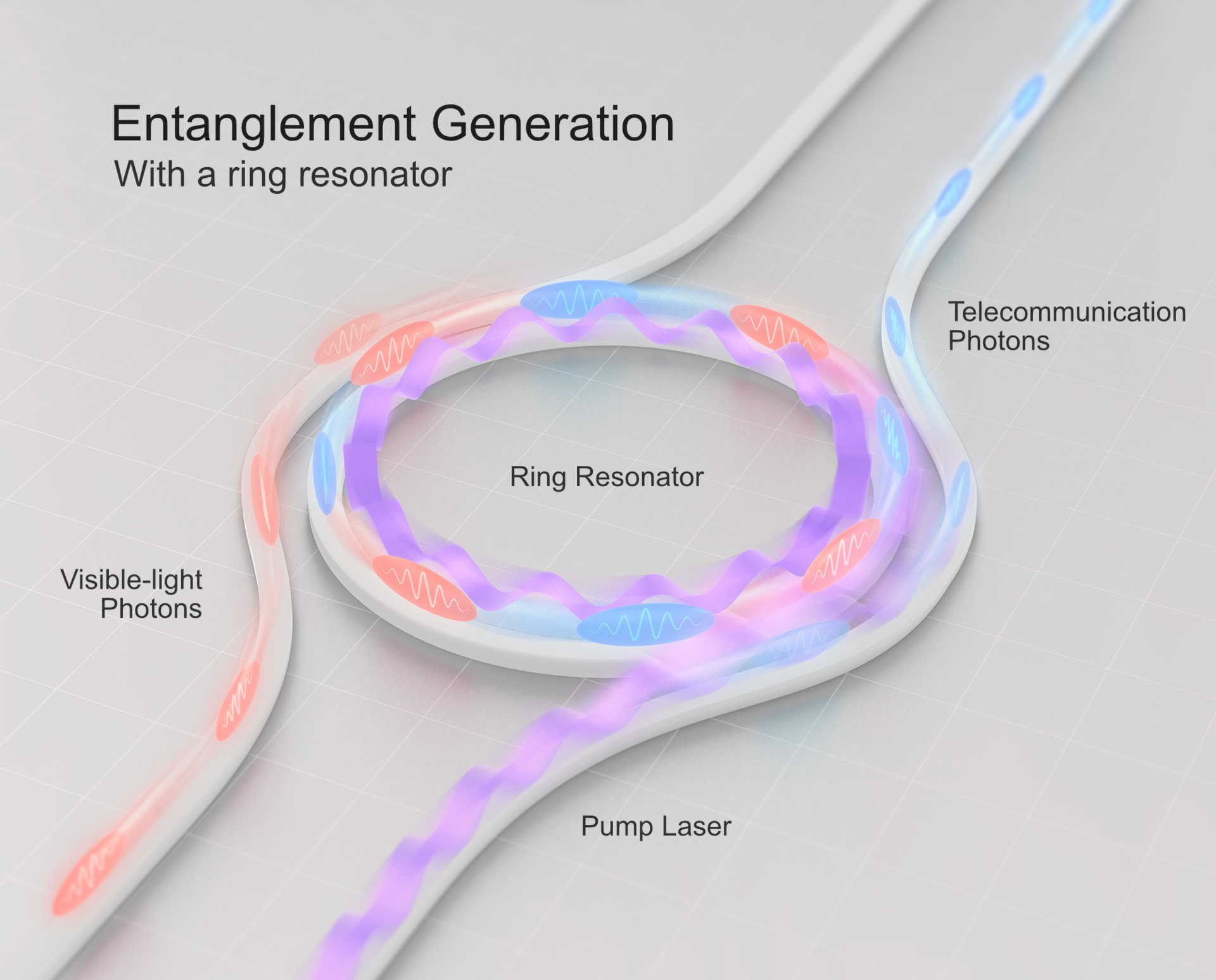 Entanglement Generation
With a ring resonator

Telecommunication Photons

Ring Resonator

Visible-light Photons

Pump Laser